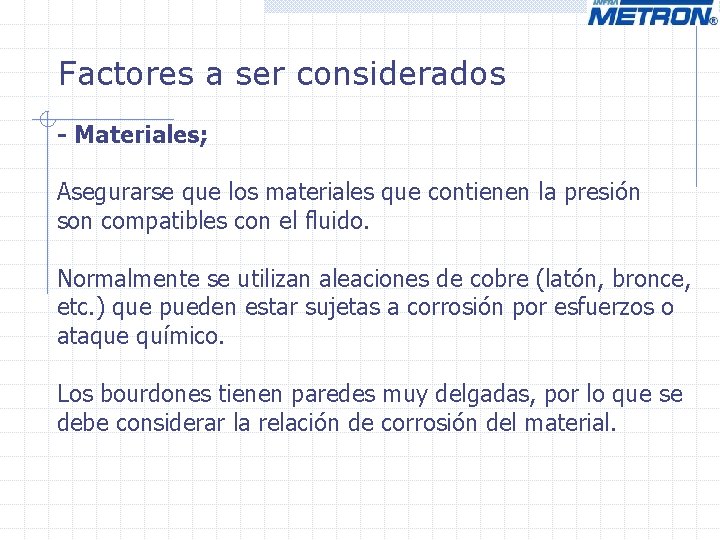 INFRA
METRON®

Factores a ser considerados

- Materiales;

Asegurarse que los materiales que contienen la presión son compatibles con el fluido.

Normalmente se utilizan aleaciones de cobre (latón, bronce, etc.) que pueden estar sujetas a corrosión por esfuerzos o ataque químico.

Los bourdones tienen paredes muy delgadas, por lo que se debe considerar la relación de corrosión del material.